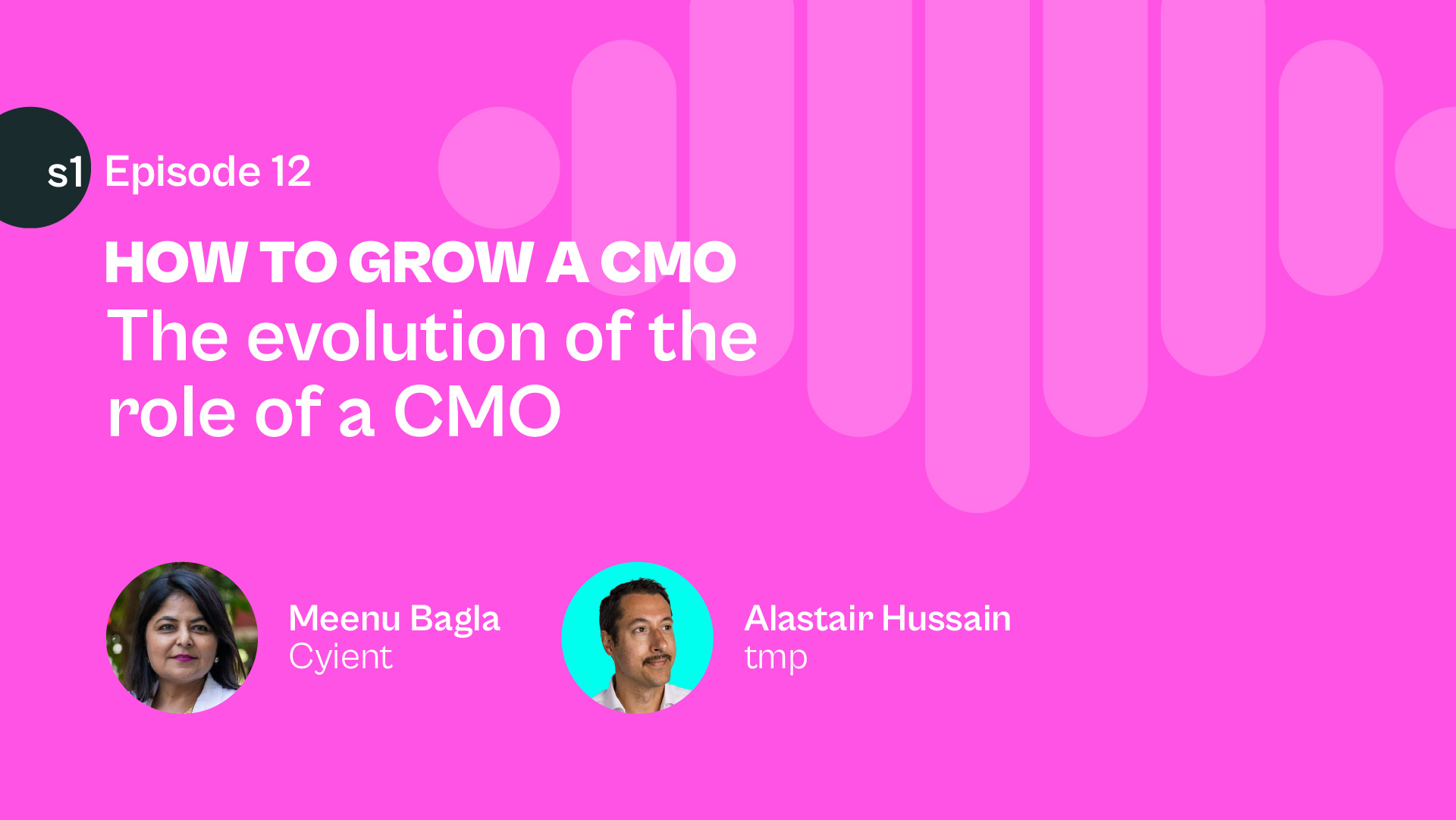 s1 Episode 12

HOW TO GROW A CMO
The evolution of the role of a CMO

Meenu Bagla
Cyient

Alastair Hussain
tmp